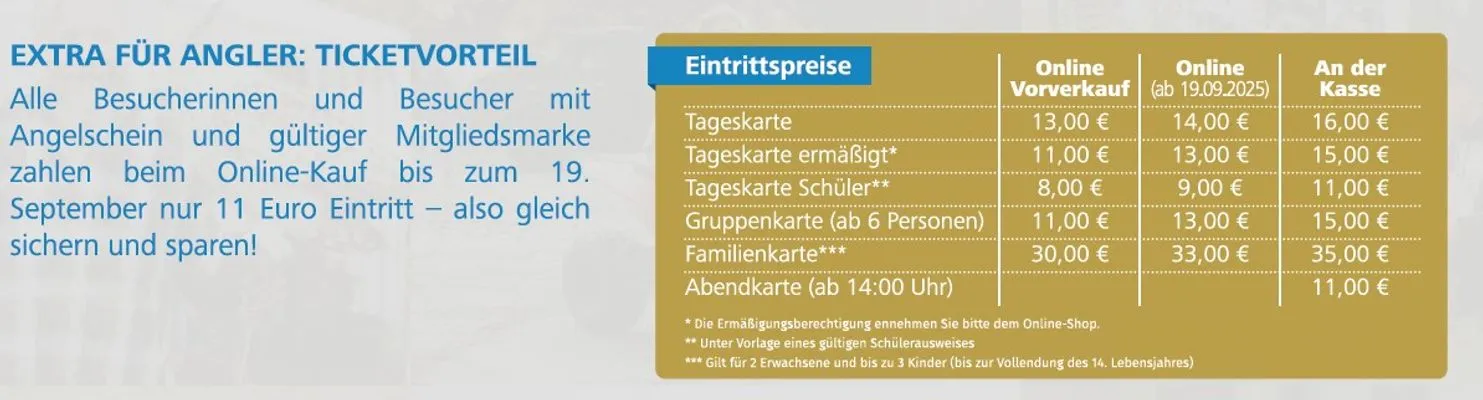 EXTRA FÜR ANGLER: TICKETVORTEIL

Alle Besucherinnen und Besucher mit Angelschein und gültiger Mitgliedsmarke zahlen beim Online-Kauf bis zum 19. September nur 11 Euro Eintritt – also gleich sichern und sparen!

| Eintrittspreise | Online Vorverkauf | Online (ab 19.09.2025) | An der Kasse |
|---|---|---|---|
| Tageskarte | 13,00 € | 14,00 € | 16,00 € |
| Tageskarte ermäßigt* | 11,00 € | 13,00 € | 15,00 € |
| Tageskarte Schüler** | 8,00 € | 9,00 € | 11,00 € |
| Gruppenkarte (ab 6 Personen) | 11,00 € | 13,00 € | 15,00 € |
| Familienkarte*** | 30,00 € | 33,00 € | 35,00 € |
| Abendkarte (ab 14:00 Uhr) | | | 11,00 € |

* Die Ermäßigungsberechtigung ennehmen Sie bitte dem Online-Shop.
** Unter Vorlage eines gültigen Schülerausweises
*** Gilt für 2 Erwachsene und bis zu 3 Kinder (bis zur Vollendung des 14. Lebensjahres)